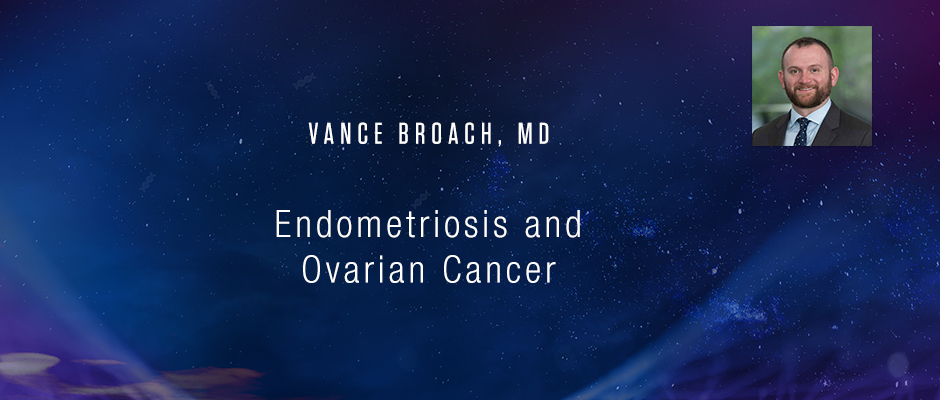 VANCE BROACH, MD

Endometriosis and Ovarian Cancer